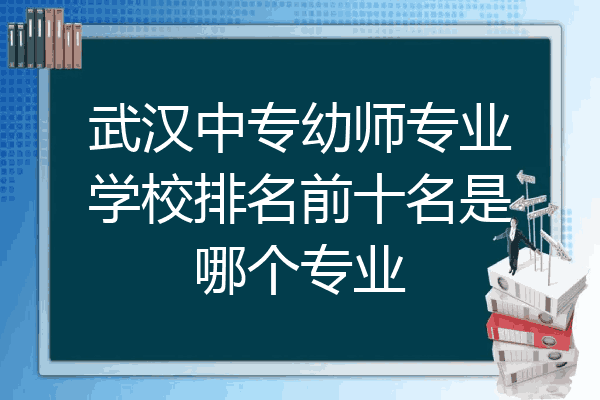 武汉中专幼师专业学校排名前十名是哪个专业